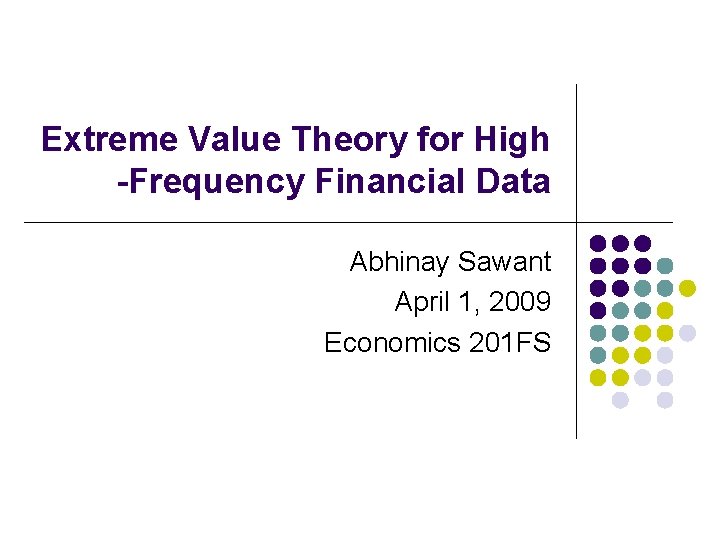 Extreme Value Theory for High -Frequency Financial Data

Abhinay Sawant
April 1, 2009
Economics 201FS